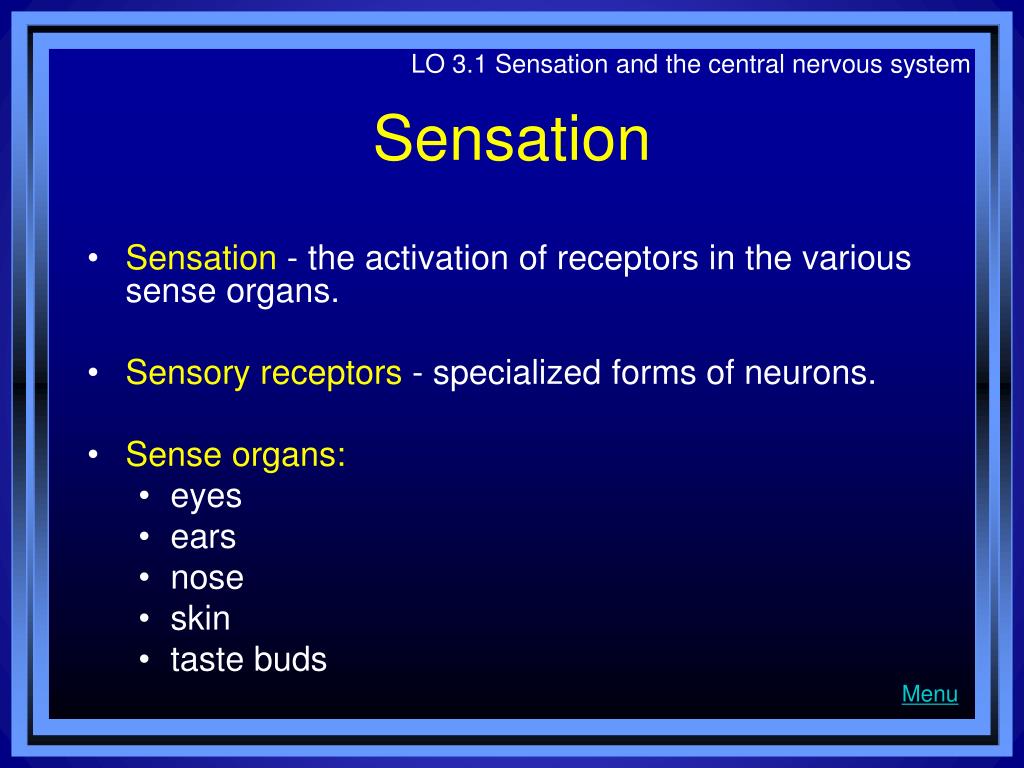 LO 3.1 Sensation and the central nervous system

Sensation

• Sensation - the activation of receptors in the various sense organs.

• Sensory receptors - specialized forms of neurons.

• Sense organs:
  • eyes
  • ears
  • nose
  • skin
  • taste buds

Menu